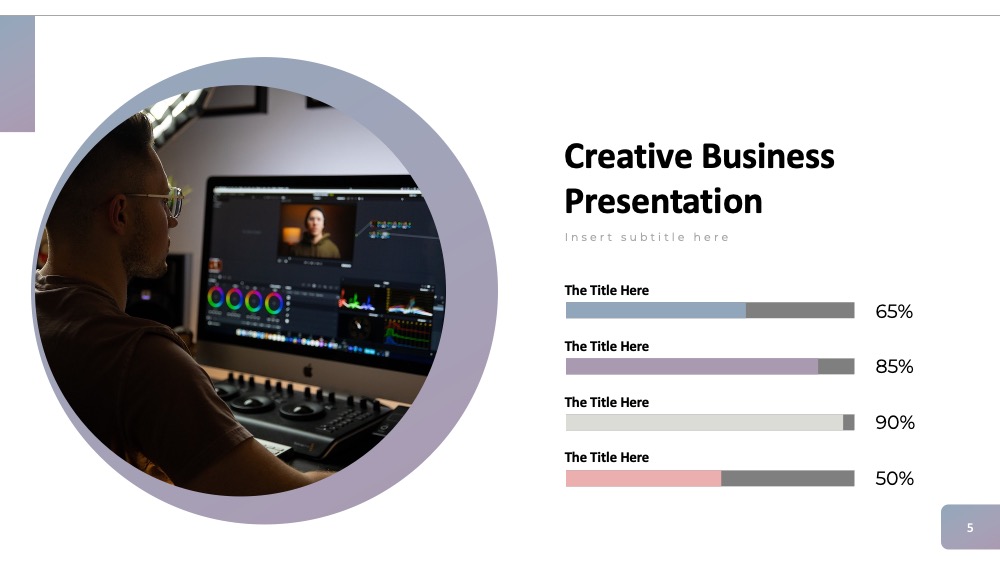 Creative Business Presentation

Insert subtitle here

The Title Here
65%

The Title Here
85%

The Title Here
90%

The Title Here
50%

5